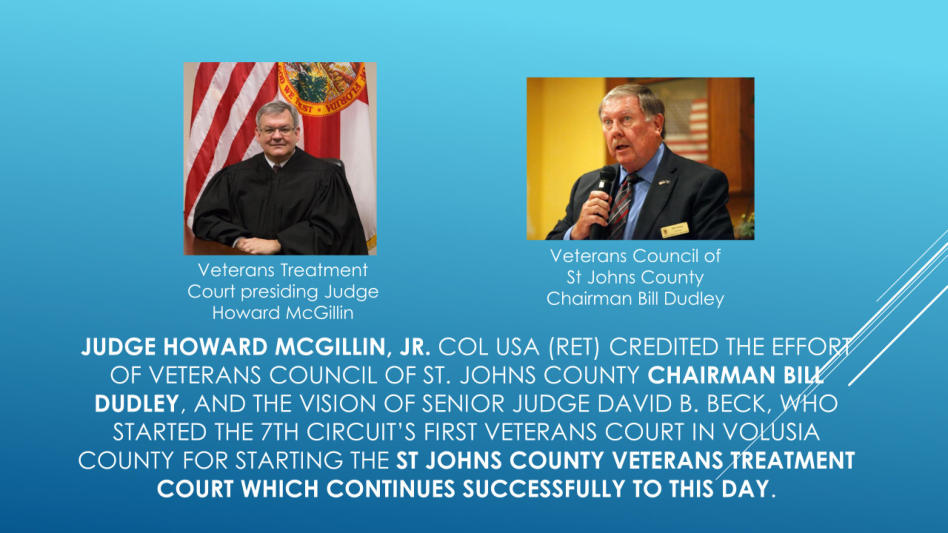 Veterans Treatment Court presiding Judge Howard McGillin

Veterans Council of St Johns County Chairman Bill Dudley

JUDGE HOWARD MCGILLIN, JR. COL USA (RET) CREDITED THE EFFORT OF VETERANS COUNCIL OF ST. JOHNS COUNTY CHAIRMAN BILL DUDLEY, AND THE VISION OF SENIOR JUDGE DAVID B. BECK, WHO STARTED THE 7TH CIRCUIT'S FIRST VETERANS COURT IN VOLUSIA COUNTY FOR STARTING THE ST JOHNS COUNTY VETERANS TREATMENT COURT WHICH CONTINUES SUCCESSFULLY TO THIS DAY.